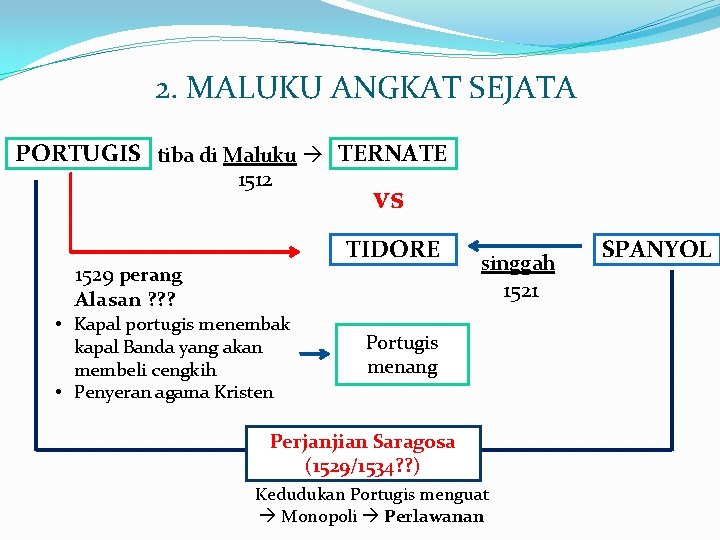 2. MALUKU ANGKAT SEJATA

PORTUGIS tiba di Maluku → TERNATE
1512

VS

TIDORE

singgah
1521

SPANYOL

1529 perang
Alasan ???
• Kapal portugis menembak kapal Banda yang akan membeli cengkih
• Penyeran agama Kristen

Portugis menang

Perjanjian Saragosa
(1529/1534??)

Kedudukan Portugis menguat
→ Monopoli → Perlawanan